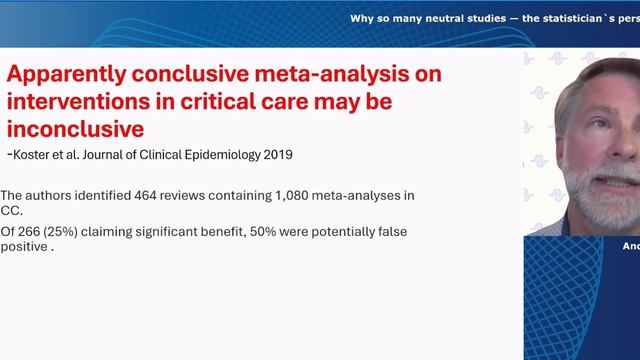 Why so many neutral studies — the statistician`s pers

Apparently conclusive meta-analysis on interventions in critical care may be inconclusive

-Koster et al. Journal of Clinical Epidemiology 2019

The authors identified 464 reviews containing 1,080 meta-analyses in CC.

Of 266 (25%) claiming significant benefit, 50% were potentially false positive .

And